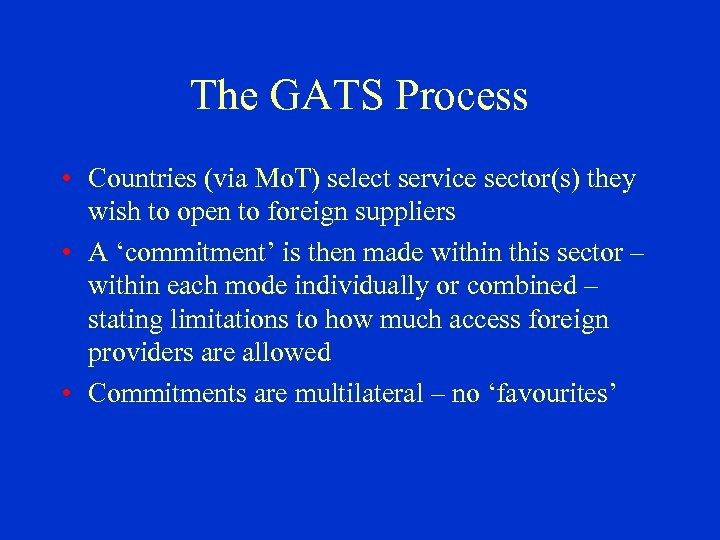 The GATS Process

• Countries (via MoT) select service sector(s) they wish to open to foreign suppliers
• A ‘commitment’ is then made within this sector – within each mode individually or combined – stating limitations to how much access foreign providers are allowed
• Commitments are multilateral – no ‘favourites’